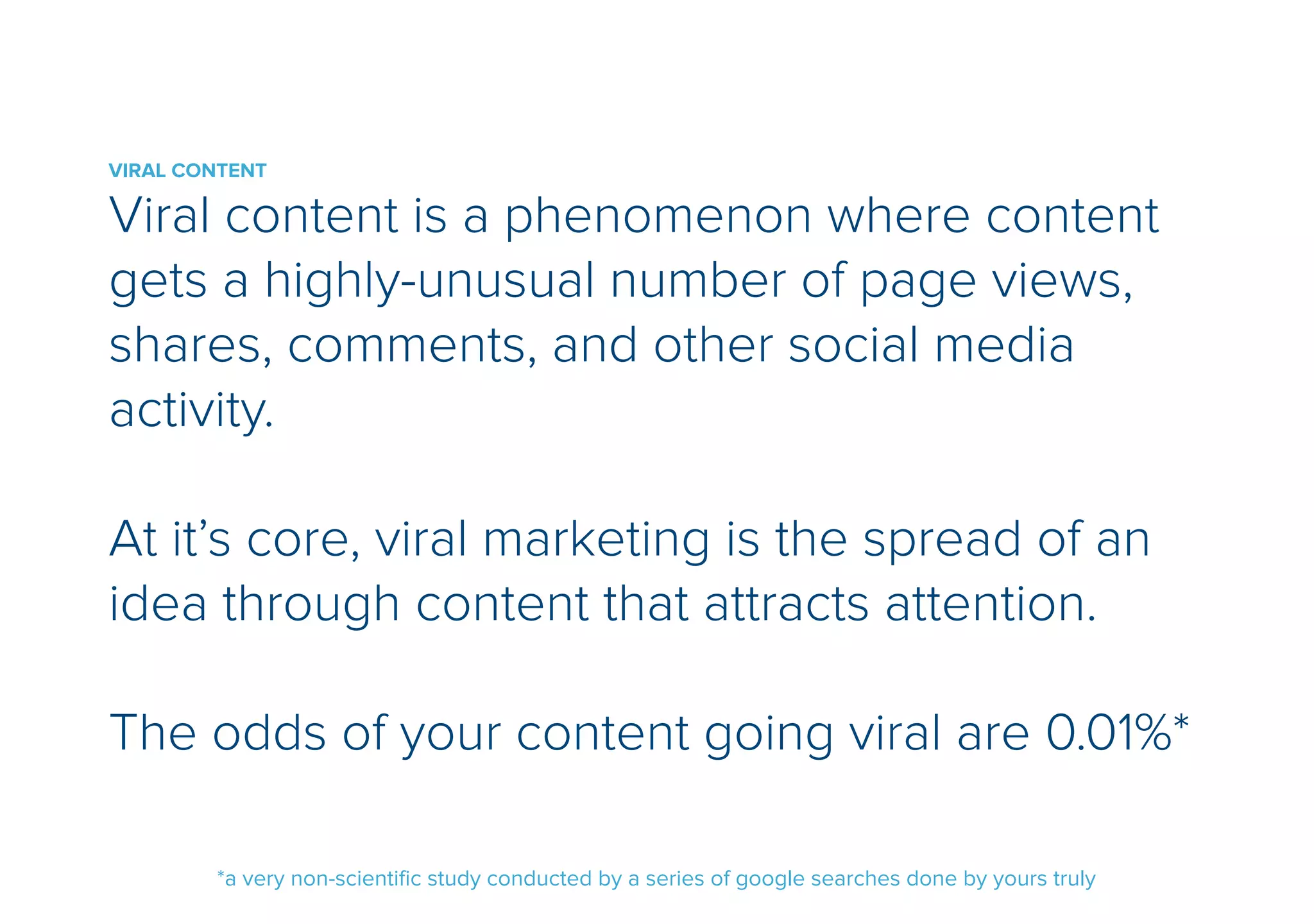 VIRAL CONTENT

Viral content is a phenomenon where content gets a highly-unusual number of page views, shares, comments, and other social media activity.

At it’s core, viral marketing is the spread of an idea through content that attracts attention.

The odds of your content going viral are 0.01%*

*a very non-scientific study conducted by a series of google searches done by yours truly